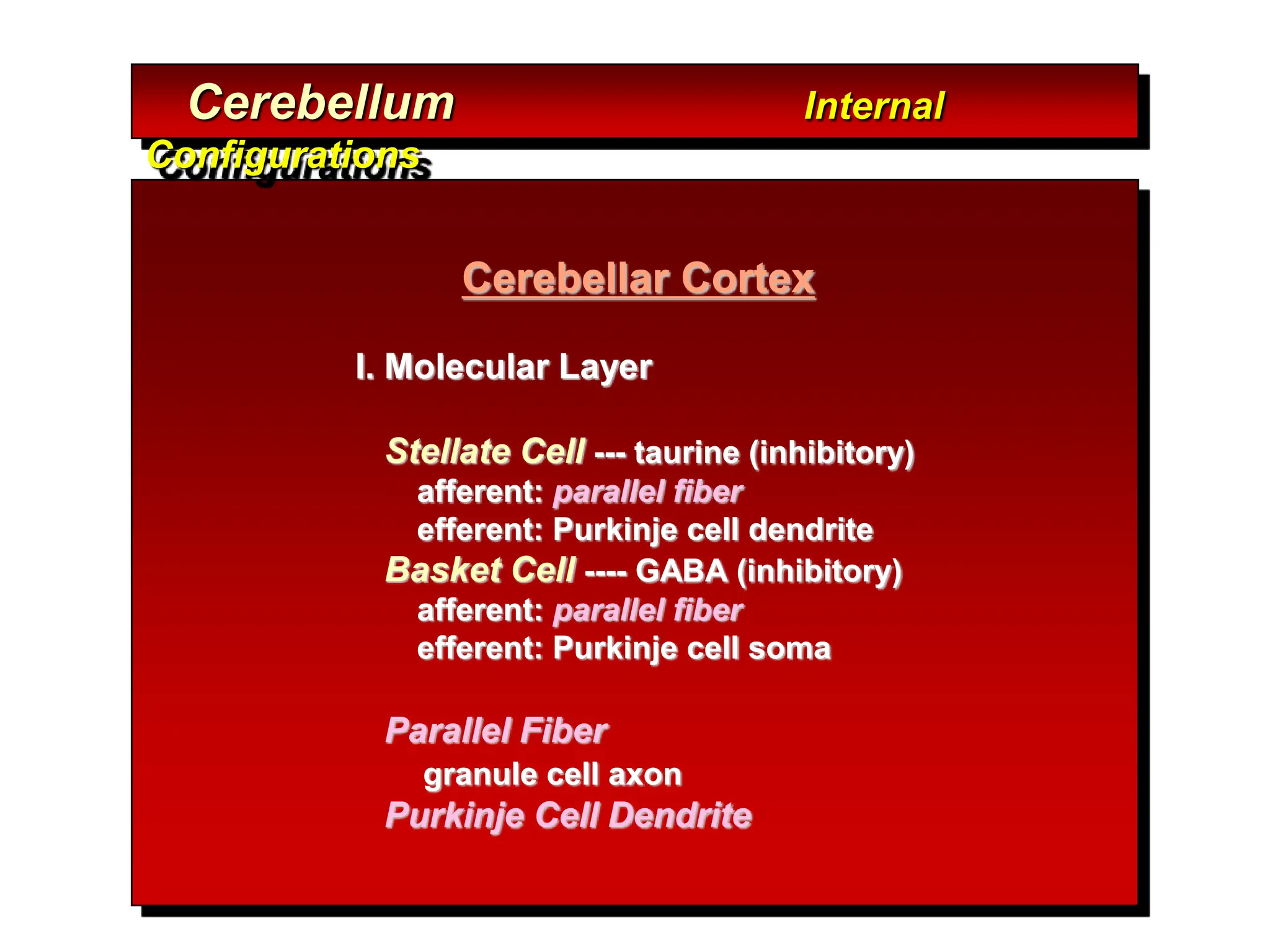 Cerebellum Internal Configurations

Cerebellar Cortex

I. Molecular Layer

Stellate Cell --- taurine (inhibitory)
afferent: parallel fiber
efferent: Purkinje cell dendrite
Basket Cell ---- GABA (inhibitory)
afferent: parallel fiber
efferent: Purkinje cell soma

Parallel Fiber
granule cell axon
Purkinje Cell Dendrite